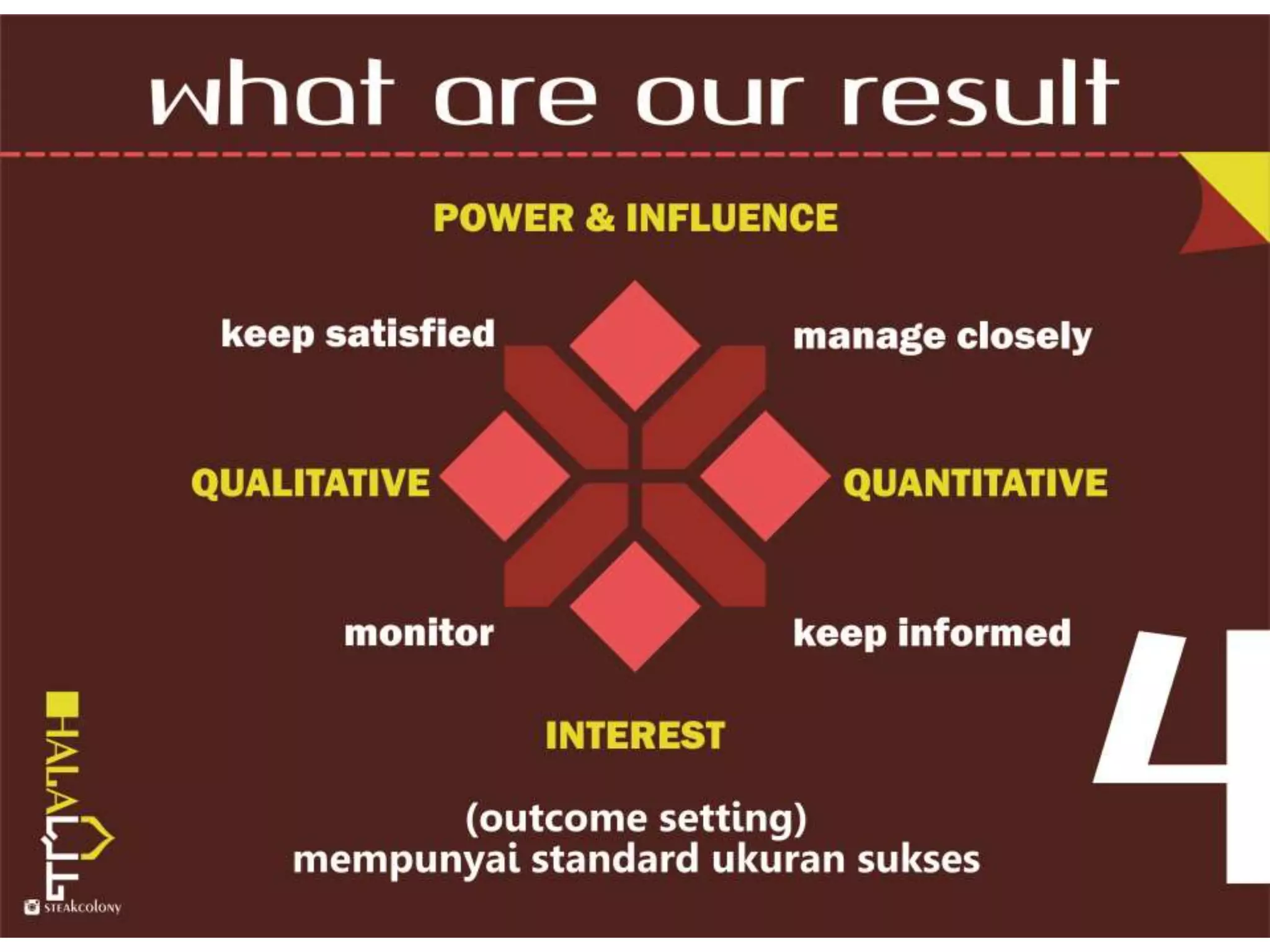 what are our result

POWER & INFLUENCE

keep satisfied

manage closely

QUALITATIVE

QUANTITATIVE

monitor

keep informed

INTEREST

(outcome setting)
mempunyai standard ukuran sukses

4

HALAL

STEAKCOLONY